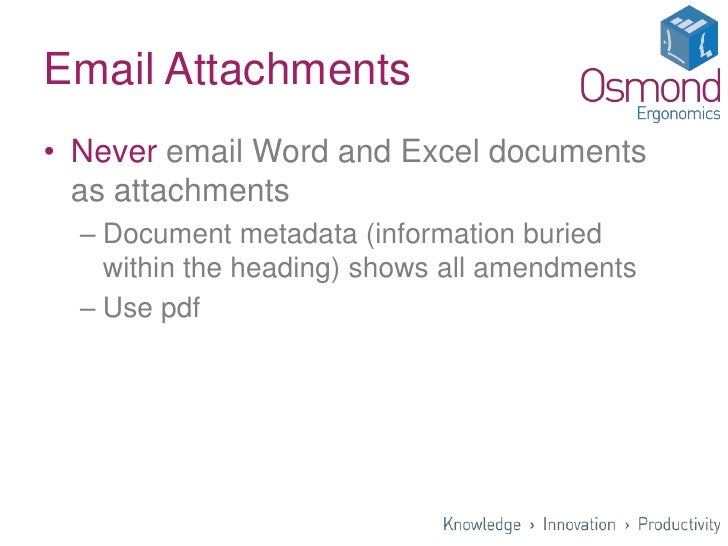 Email Attachments

Osmond
Ergonomics

• Never email Word and Excel documents as attachments
– Document metadata (information buried within the heading) shows all amendments
– Use pdf

Knowledge › Innovation › Productivity